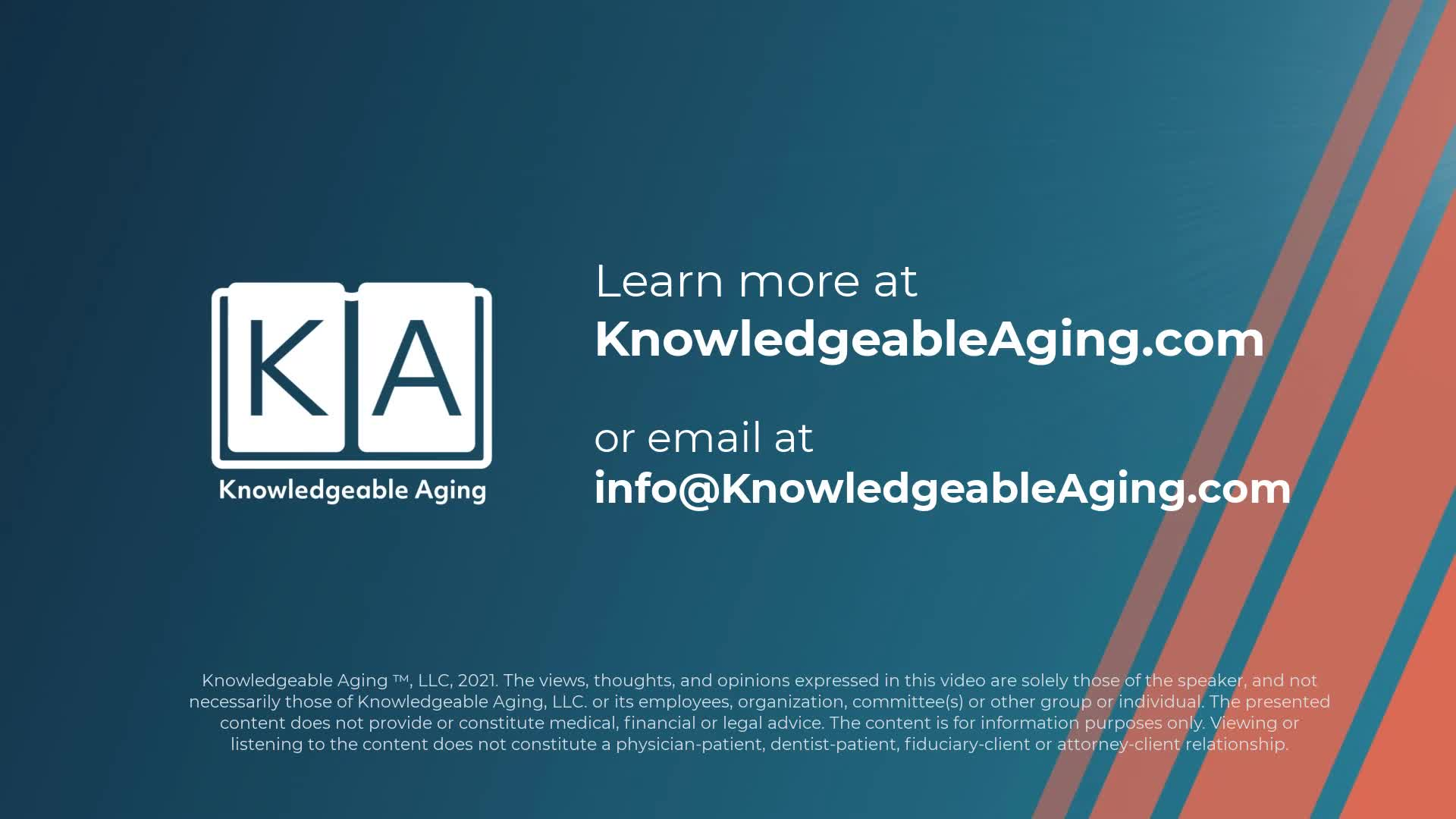 KA

Knowledgeable Aging

Learn more at KnowledgeableAging.com

or email at info@KnowledgeableAging.com

Knowledgeable Aging ™, LLC, 2021. The views, thoughts, and opinions expressed in this video are solely those of the speaker, and not necessarily those of Knowledgeable Aging, LLC. or its employees, organization, committee(s) or other group or individual. The presented content does not provide or constitute medical, financial or legal advice. The content is for information purposes only. Viewing or listening to the content does not constitute a physician-patient, dentist-patient, fiduciary-client or attorney-client relationship.